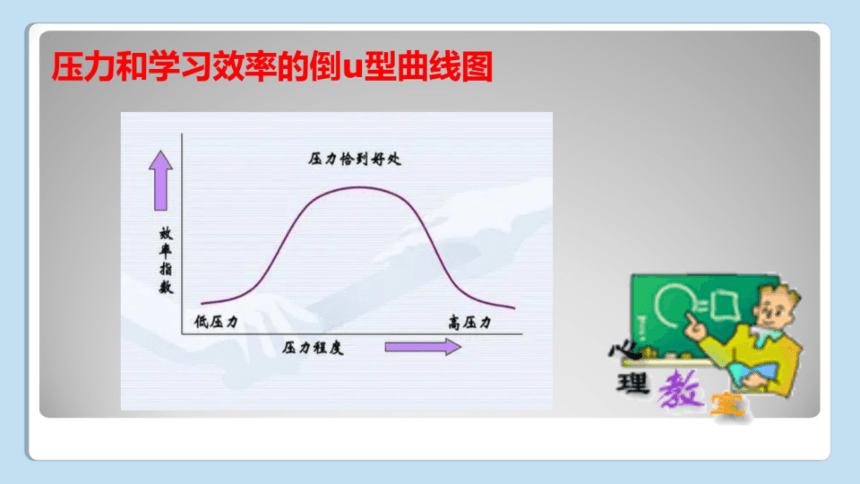 压力和学习效率的倒u型曲线图

压力恰到好处

效率指数

低压力

高压力

压力程度

心理教室